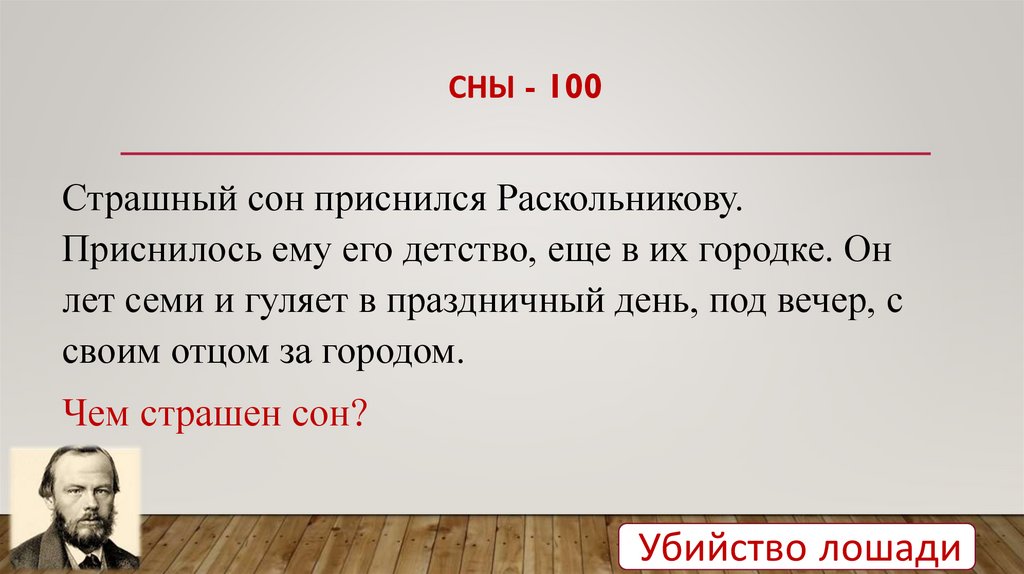 СНЫ - 100

Страшный сон приснился Раскольникову. Приснилось ему его детство, еще в их городке. Он лет семи и гуляет в праздничный день, под вечер, с своим отцом за городом.

Чем страшен сон?

Убийство лошади